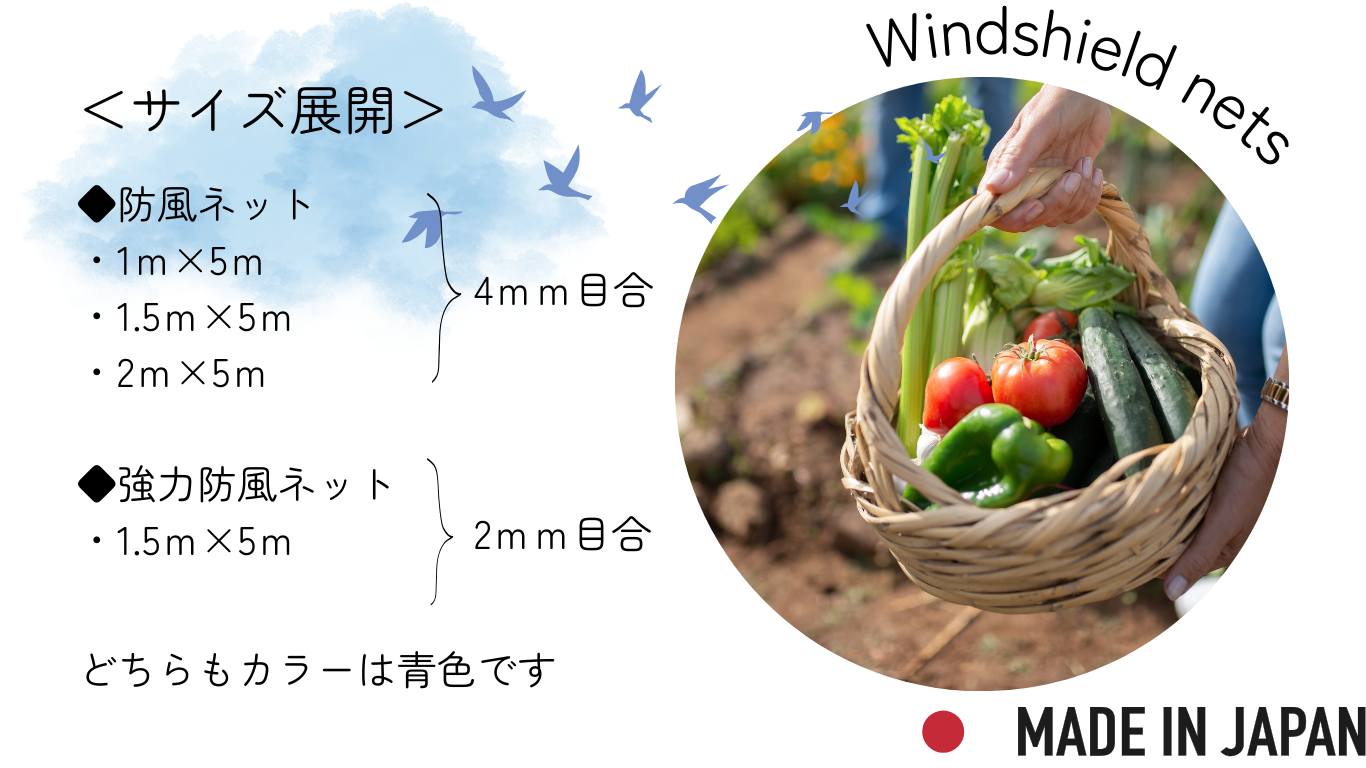 ＜サイズ展開＞

◆防風ネット
・1m×5m
・1.5m×5m
・2m×5m

4mm目合

◆強力防風ネット
・1.5m×5m

2mm目合

どちらもカラーは青色です

Windshield nets

MADE IN JAPAN